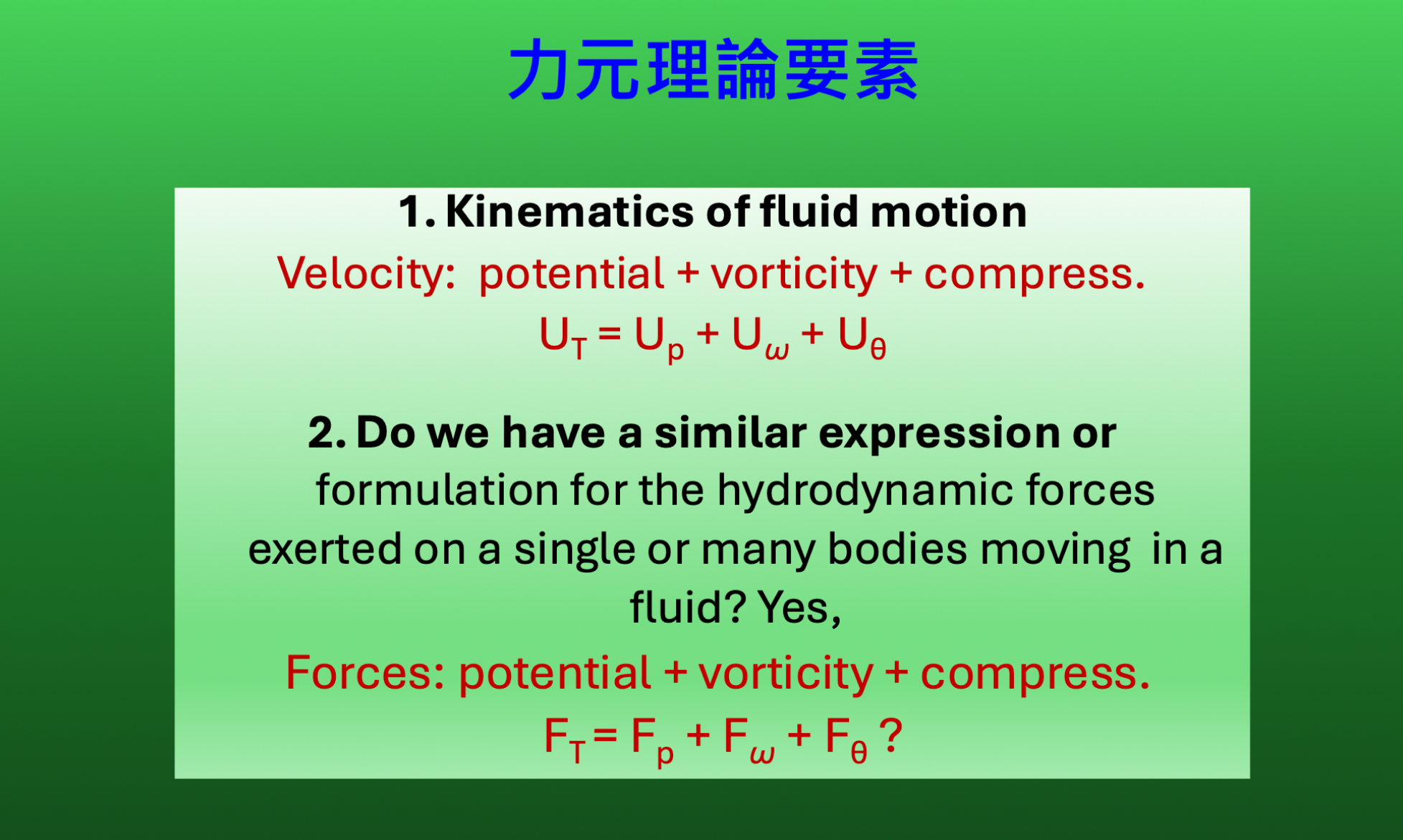 力元理論要素

1. Kinematics of fluid motion

Velocity: potential + vorticity + compress.

$U_T = U_p + U_\omega + U_\theta$

2. Do we have a similar expression or formulation for the hydrodynamic forces exerted on a single or many bodies moving in a fluid? Yes,

Forces: potential + vorticity + compress.

$F_T = F_p + F_\omega + F_\theta$ ?